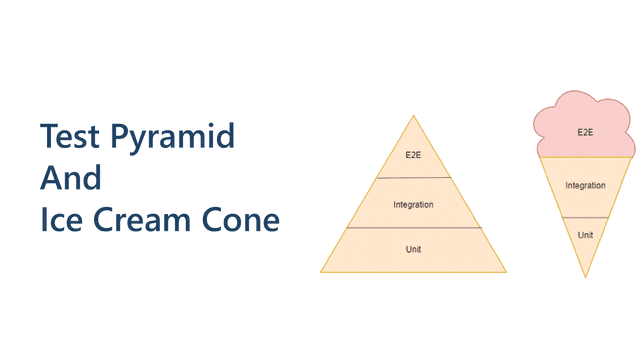 Test Pyramid
And
Ice Cream Cone

E2E
Integration
Unit

E2E
Integration
Unit